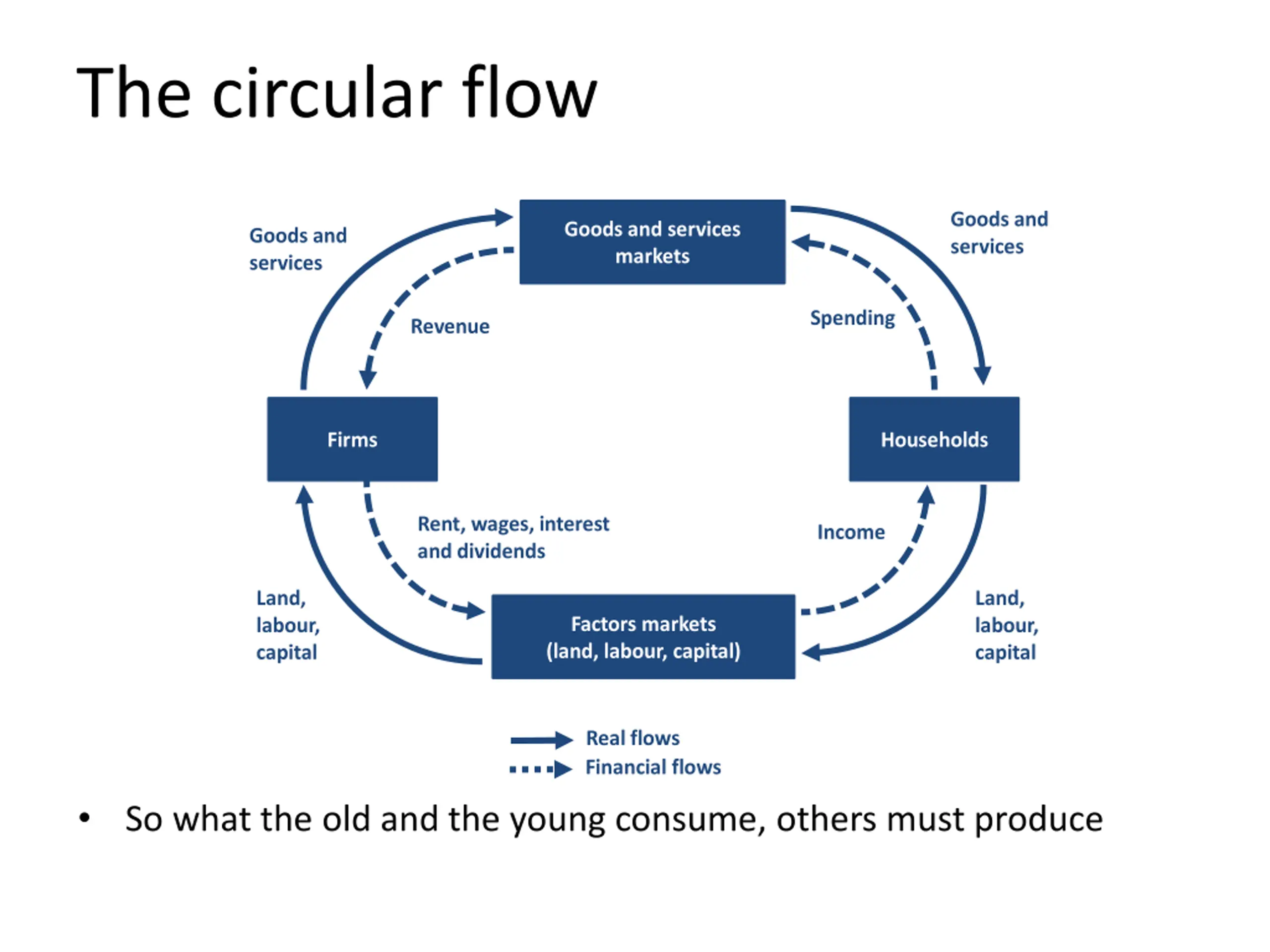 The circular flow

Goods and services

Goods and services markets

Goods and services

Revenue

Spending

Firms

Households

Rent, wages, interest and dividends

Income

Land, labour, capital

Factors markets (land, labour, capital)

Land, labour, capital

Real flows

Financial flows

• So what the old and the young consume, others must produce